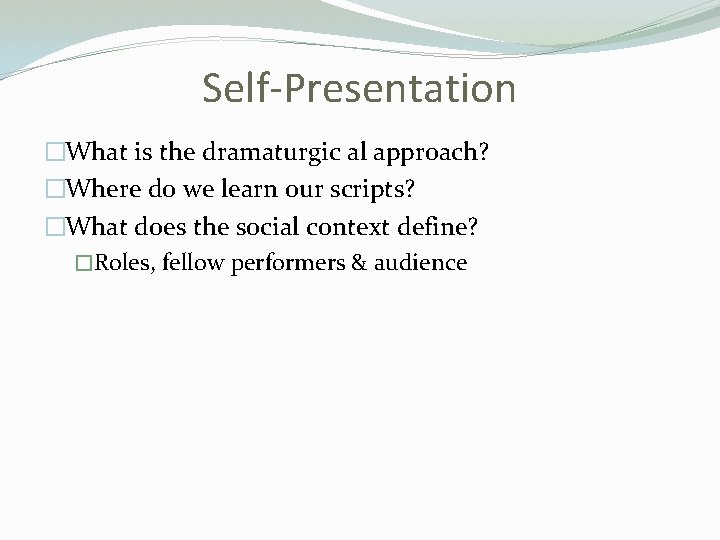 Self-Presentation

□What is the dramaturgic al approach?

□Where do we learn our scripts?

□What does the social context define?

□Roles, fellow performers & audience